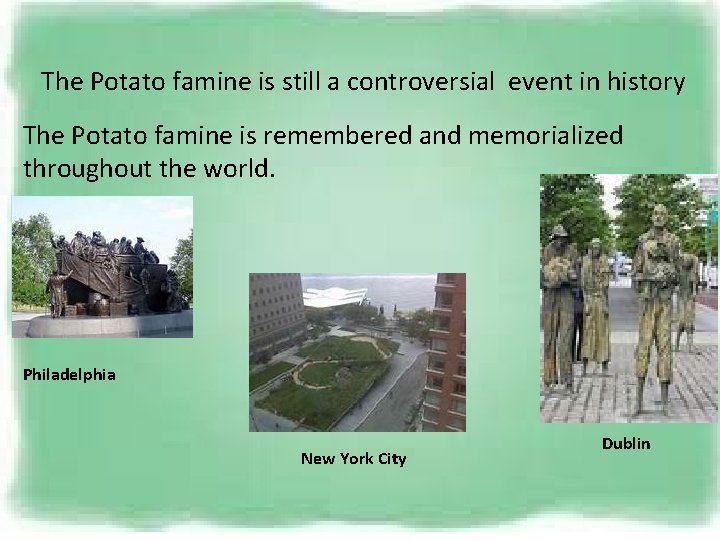 The Potato famine is still a controversial  event in history

The Potato famine is remembered and memorialized throughout the world.

Philadelphia

New York City

Dublin